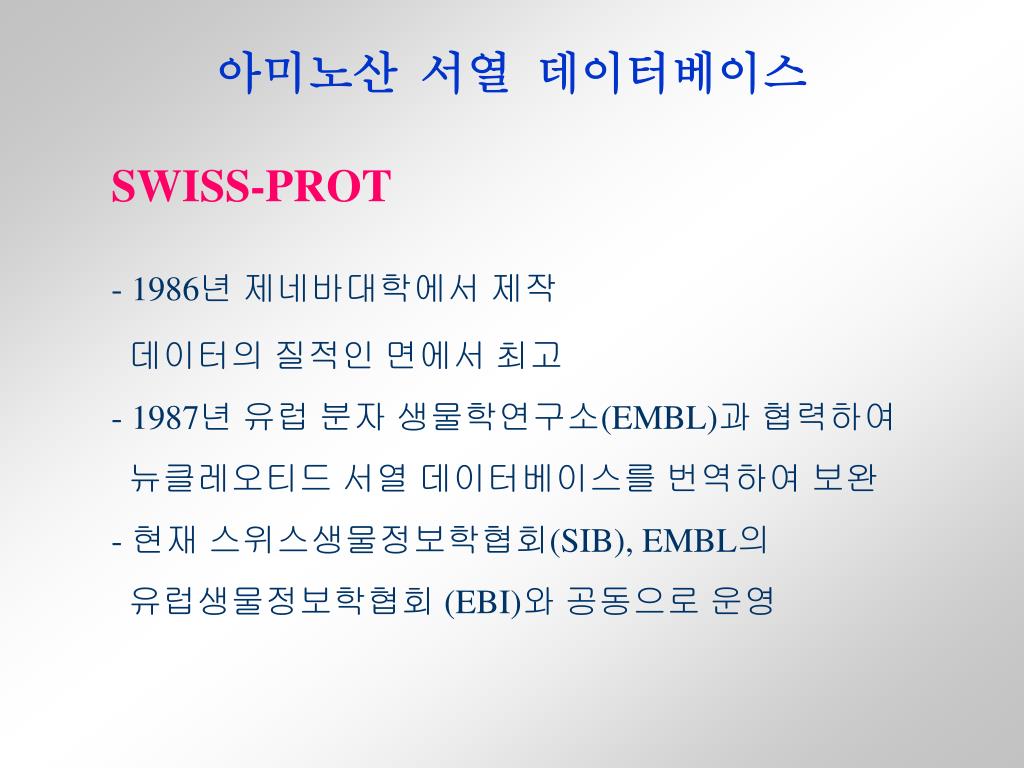 아미노산 서열 데이터베이스

SWISS-PROT

- 1986년 제네바대학에서 제작
데이터의 질적인 면에서 최고

- 1987년 유럽 분자 생물학연구소(EMBL)과 협력하여
뉴클레오티드 서열 데이터베이스를 번역하여 보완

- 현재 스위스생물정보학협회(SIB), EMBL의
유럽생물정보학협회 (EBI)와 공동으로 운영